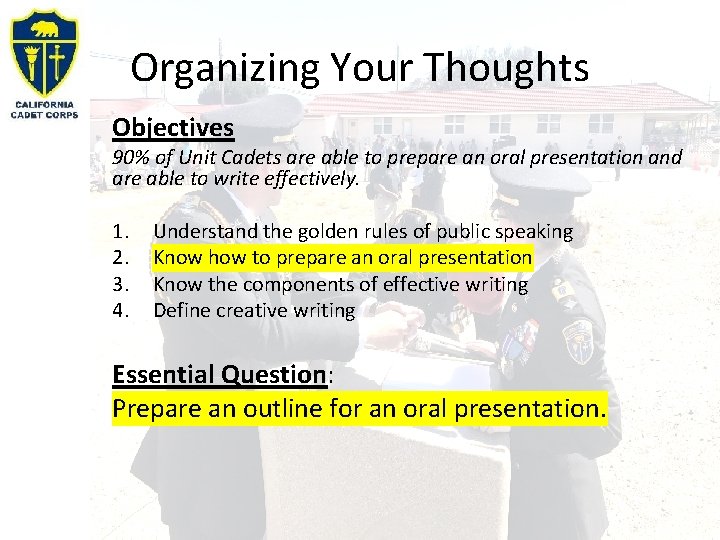 CALIFORNIA CADET CORPS

Organizing Your Thoughts

Objectives

90% of Unit Cadets are able to prepare an oral presentation and are able to write effectively.

1. Understand the golden rules of public speaking
2. Know how to prepare an oral presentation
3. Know the components of effective writing
4. Define creative writing

Essential Question:

Prepare an outline for an oral presentation.